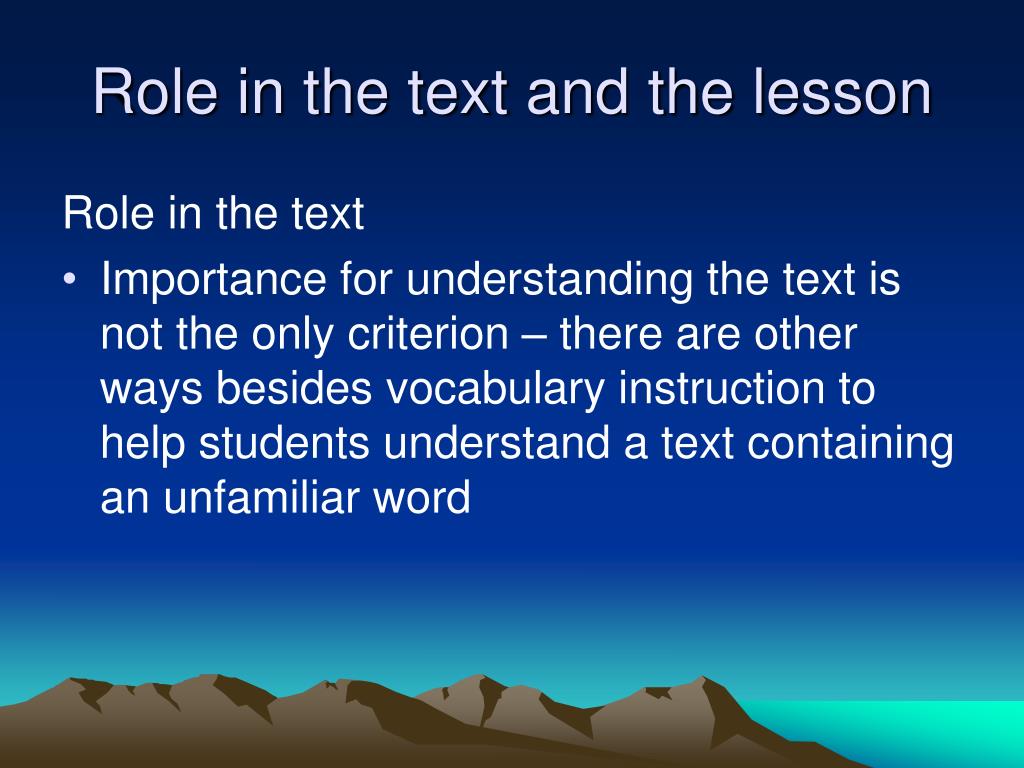 Role in the text and the lesson

Role in the text

• Importance for understanding the text is not the only criterion – there are other ways besides vocabulary instruction to help students understand a text containing an unfamiliar word